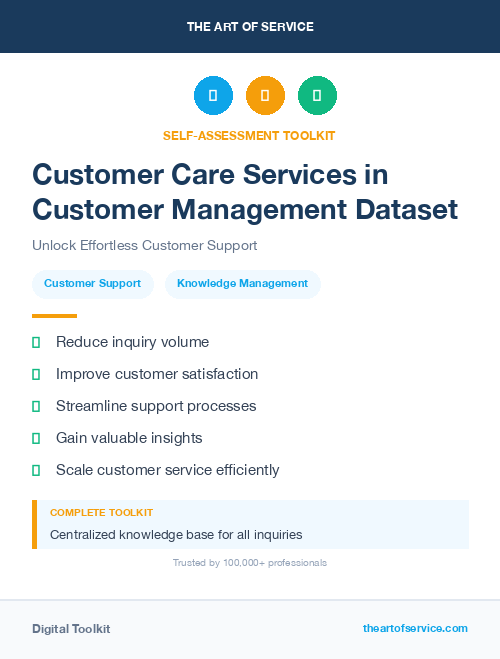 THE ART OF SERVICE

SELF-ASSESSMENT TOOLKIT

Customer Care Services in Customer Management Dataset

Unlock Effortless Customer Support

Customer Support

Knowledge Management

Reduce inquiry volume

Improve customer satisfaction

Streamline support processes

Gain valuable insights

Scale customer service efficiently

COMPLETE TOOLKIT

Centralized knowledge base for all inquiries

Trusted by 100,000+ professionals

Digital Toolkit

theartofservice.com